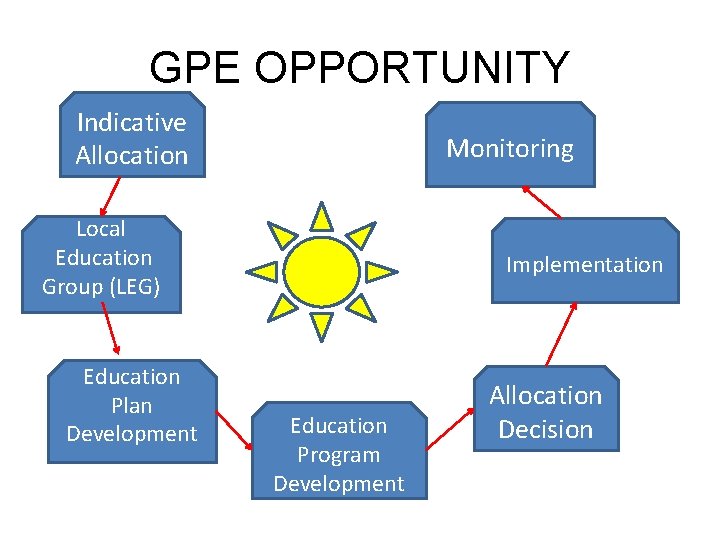 GPE OPPORTUNITY

Indicative Allocation

Local Education Group (LEG)

Education Plan Development

Education Program Development

Allocation Decision

Implementation

Monitoring